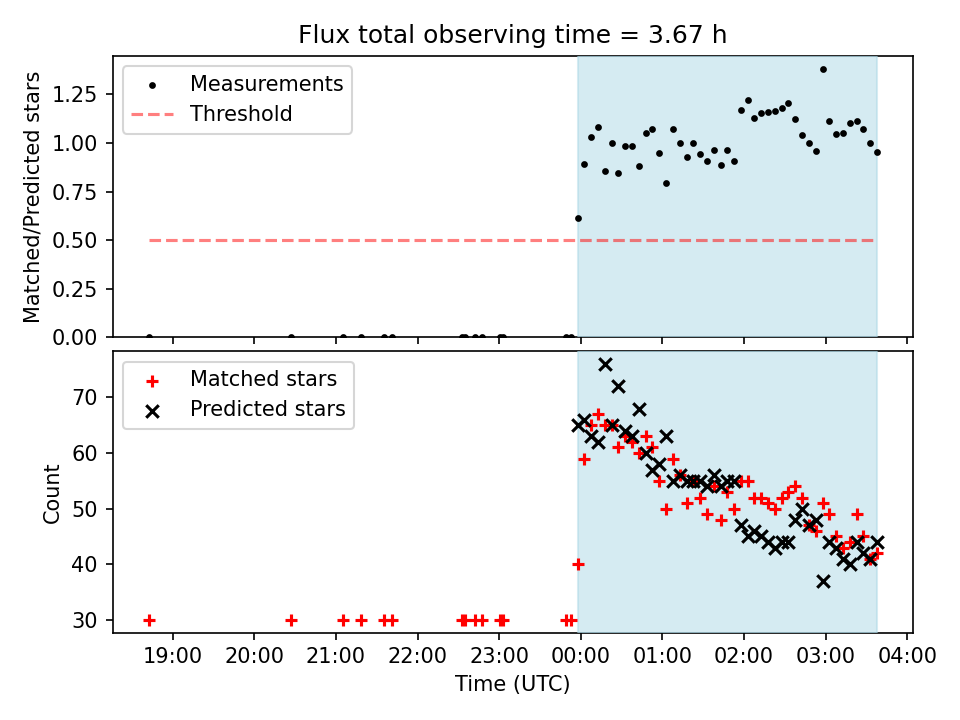 Flux total observing time = 3.67 h

Measurements
Threshold

Matched/Predicted stars

1.25
1.00
0.75
0.50
0.25
0.00

Matched stars
Predicted stars

Count

70
60
50
40
30

19:00 20:00 21:00 22:00 23:00 00:00 01:00 02:00 03:00 04:00

Time (UTC)